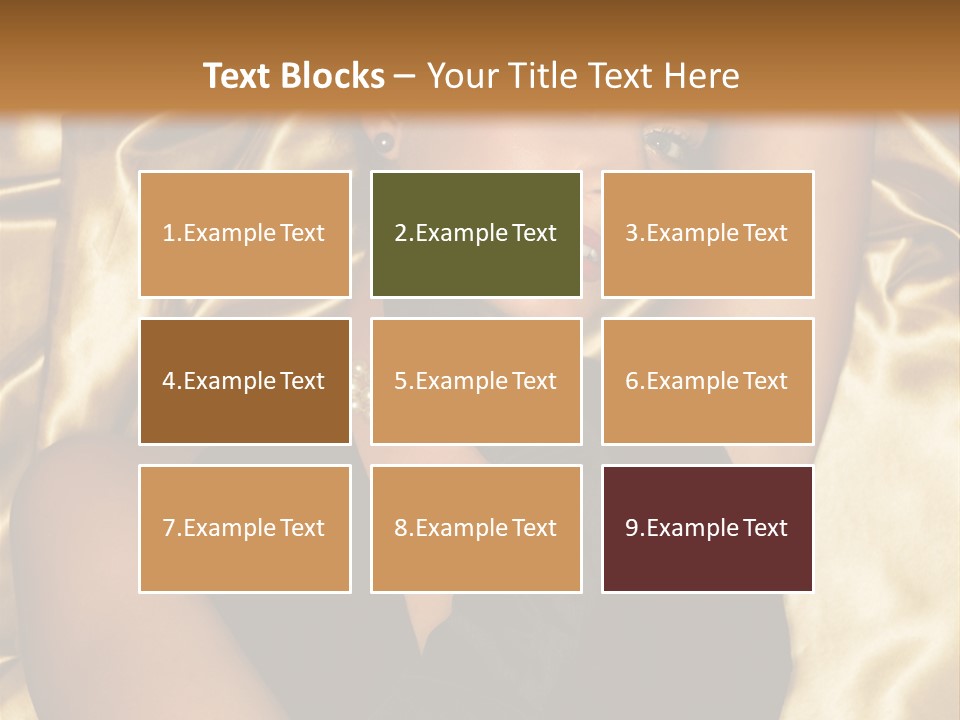 Text Blocks – Your Title Text Here

1.Example Text

2.Example Text

3.Example Text

4.Example Text

5.Example Text

6.Example Text

7.Example Text

8.Example Text

9.Example Text